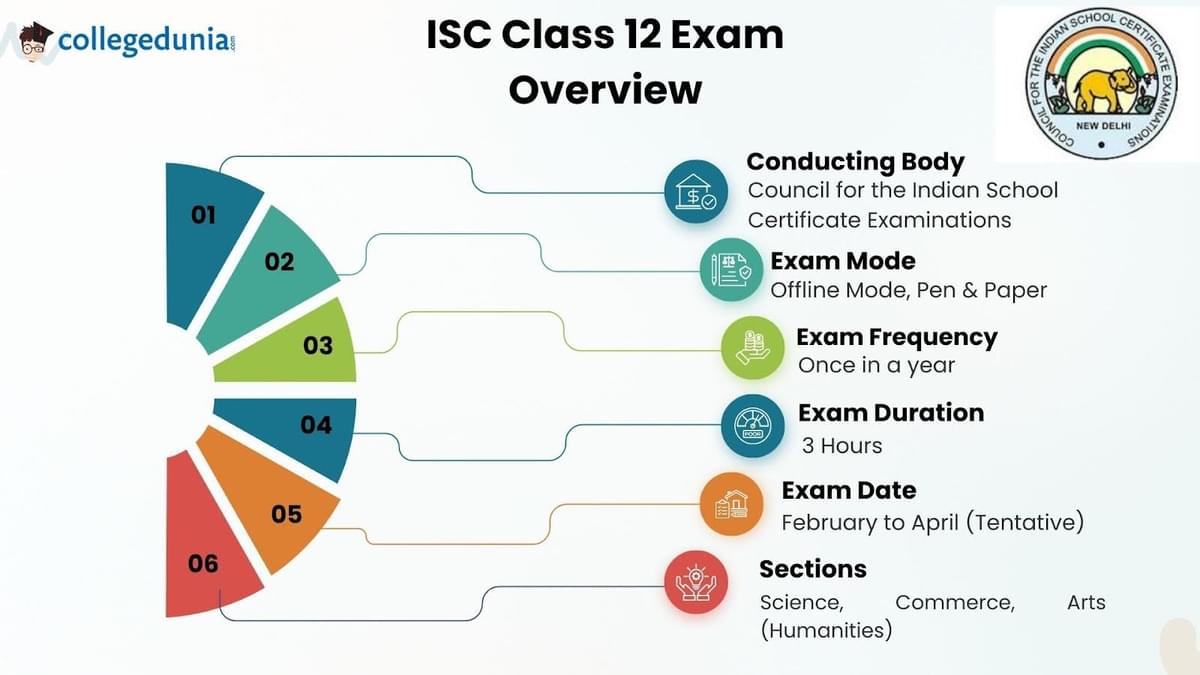 collegedunia.com

ISC Class 12 Exam Overview

COUNCIL FOR THE INDIAN SCHOOL CERTIFICATE EXAMINATIONS
NEW DELHI

01
02
03
04
05
06

Conducting Body
Council for the Indian School Certificate Examinations

Exam Mode
Offline Mode, Pen & Paper

Exam Frequency
Once in a year

Exam Duration
3 Hours

Exam Date
February to April (Tentative)

Sections
Science, Commerce, Arts (Humanities)